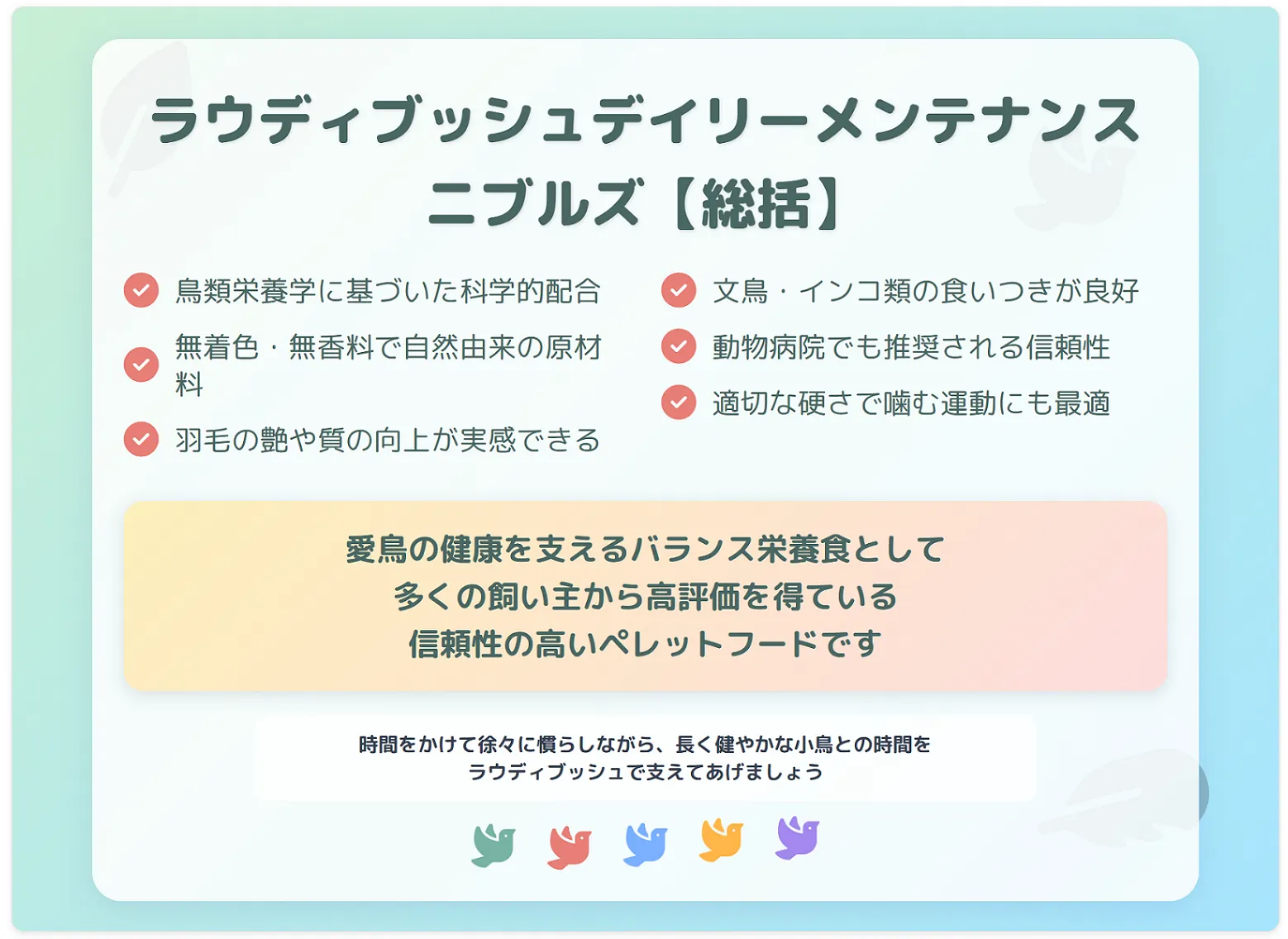 ラウディブッシュデイリーメンテナンスニブルズ【総括】

鳥類栄養学に基づいた科学的配合

無着色・無香料で自然由来の原材料

羽毛の艶や質の向上が実感できる

文鳥・インコ類の食いつきが良好

動物病院でも推奨される信頼性

適切な硬さで噛む運動にも最適

愛鳥の健康を支えるバランス栄養食として
多くの飼い主から高評価を得ている
信頼性の高いペレットフードです

時間をかけて徐々に慣らしながら、長く健やかな小鳥との時間を
ラウディブッシュで支えてあげましょう